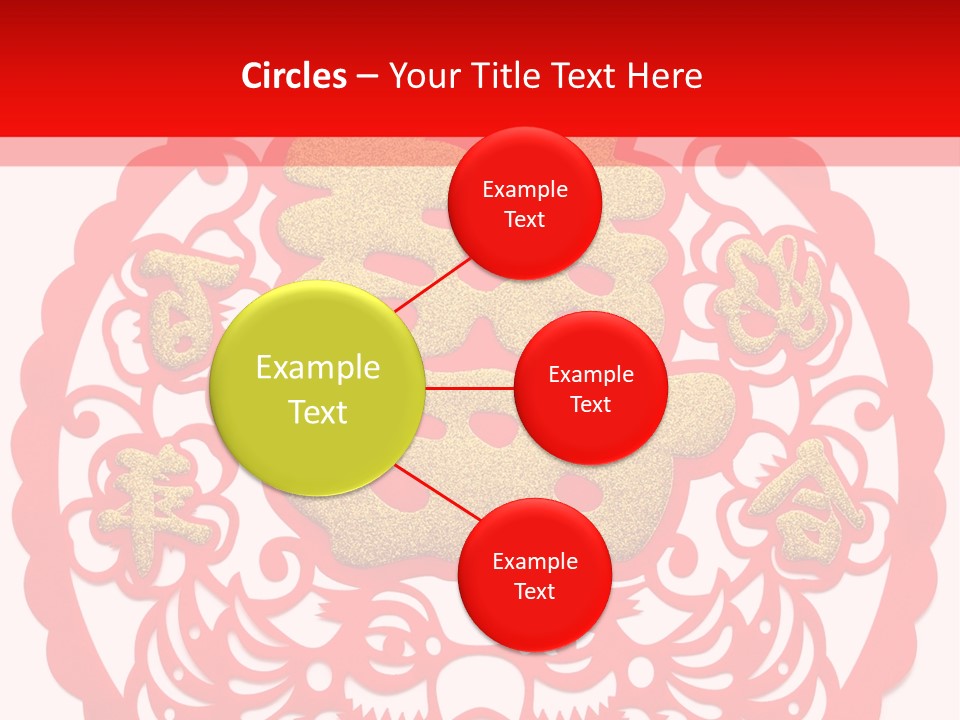 Circles – Your Title Text Here

Example Text

Example Text

Example Text

Example Text

百 年 好 合